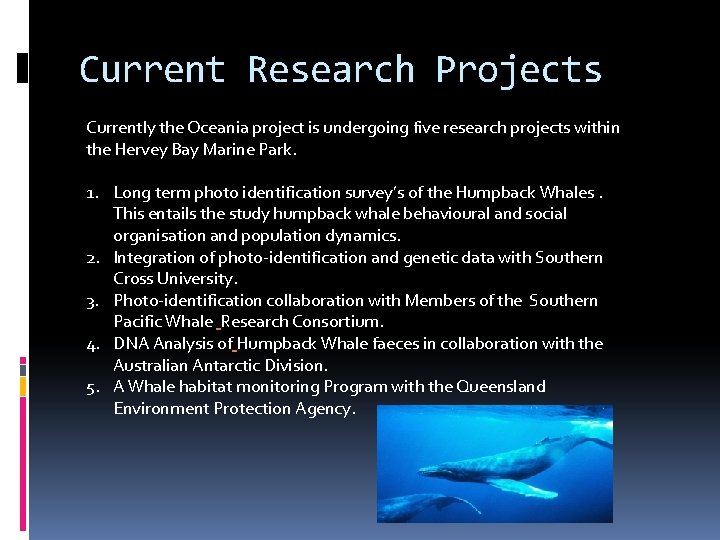 Current Research Projects

Currently the Oceania project is undergoing five research projects within the Hervey Bay Marine Park.

1. Long term photo identification survey's of the Humpback Whales . This entails the study humpback whale behavioural and social organisation and population dynamics.
2. Integration of photo-identification and genetic data with Southern Cross University.
3. Photo-identification collaboration with Members of the Southern Pacific Whale Research Consortium.
4. DNA Analysis of Humpback Whale faeces in collaboration with the Australian Antarctic Division.
5. A Whale habitat monitoring Program with the Queensland Environment Protection Agency.